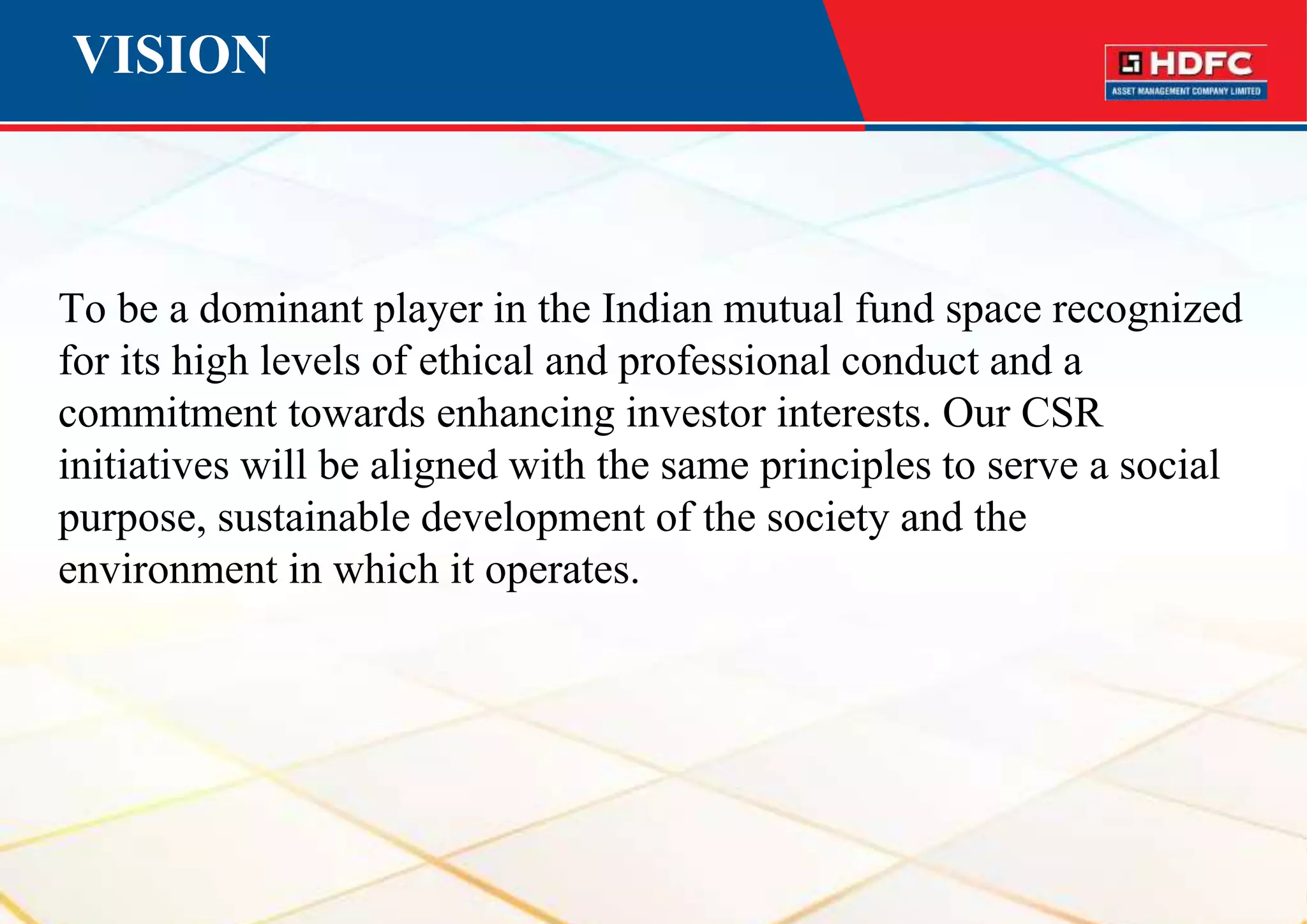 VISION

HDFC
ASSET MANAGEMENT COMPANY LIMITED

To be a dominant player in the Indian mutual fund space recognized for its high levels of ethical and professional conduct and a commitment towards enhancing investor interests. Our CSR initiatives will be aligned with the same principles to serve a social purpose, sustainable development of the society and the environment in which it operates.